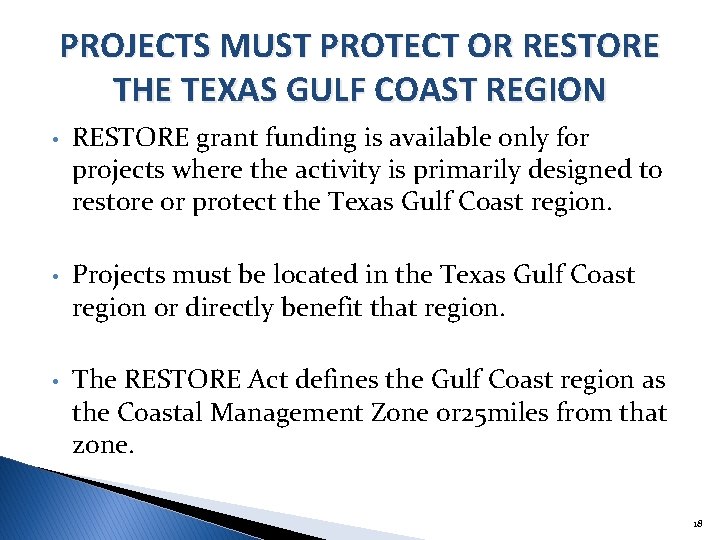 PROJECTS MUST PROTECT OR RESTORE THE TEXAS GULF COAST REGION

• RESTORE grant funding is available only for projects where the activity is primarily designed to restore or protect the Texas Gulf Coast region.

• Projects must be located in the Texas Gulf Coast region or directly benefit that region.

• The RESTORE Act defines the Gulf Coast region as the Coastal Management Zone or25miles from that zone.

18